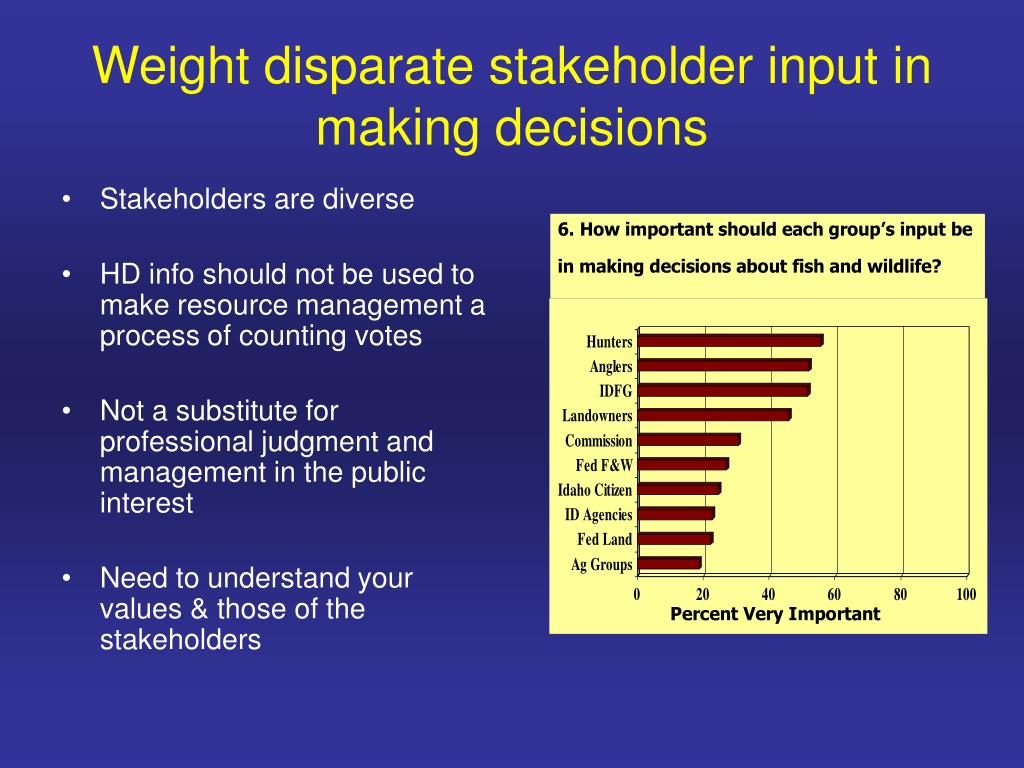 Weight disparate stakeholder input in making decisions

• Stakeholders are diverse

• HD info should not be used to make resource management a process of counting votes

• Not a substitute for professional judgment and management in the public interest

• Need to understand your values & those of the stakeholders

6. How important should each group's input be in making decisions about fish and wildlife?

Hunters
Anglers
IDFG
Landowners
Commission
Fed F&W
Idaho Citizen
ID Agencies
Fed Land
Ag Groups

0 20 40 60 80 100
Percent Very Important